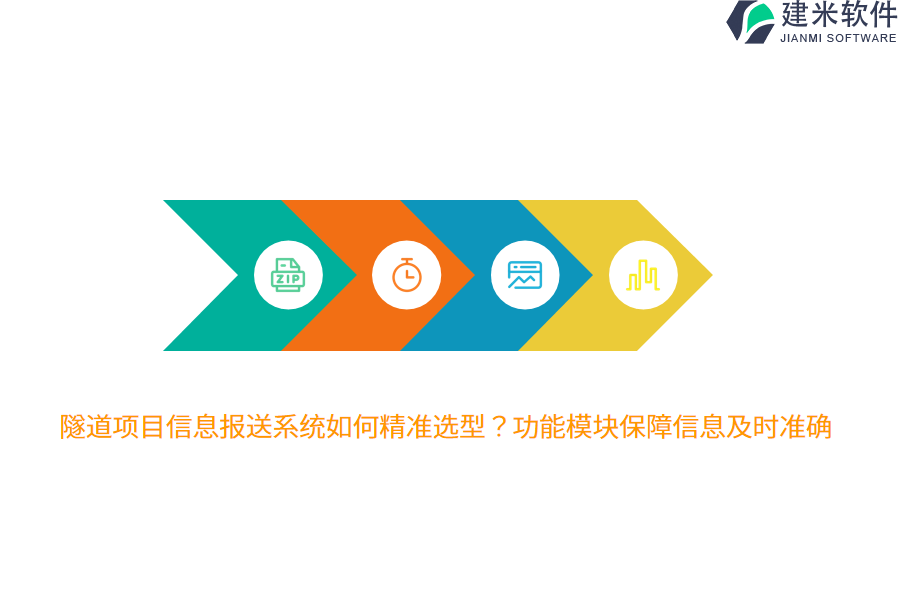 建米软件
JIANMI SOFTWARE

ZIP

隧道项目信息报送系统如何精准选型？功能模块保障信息及时准确